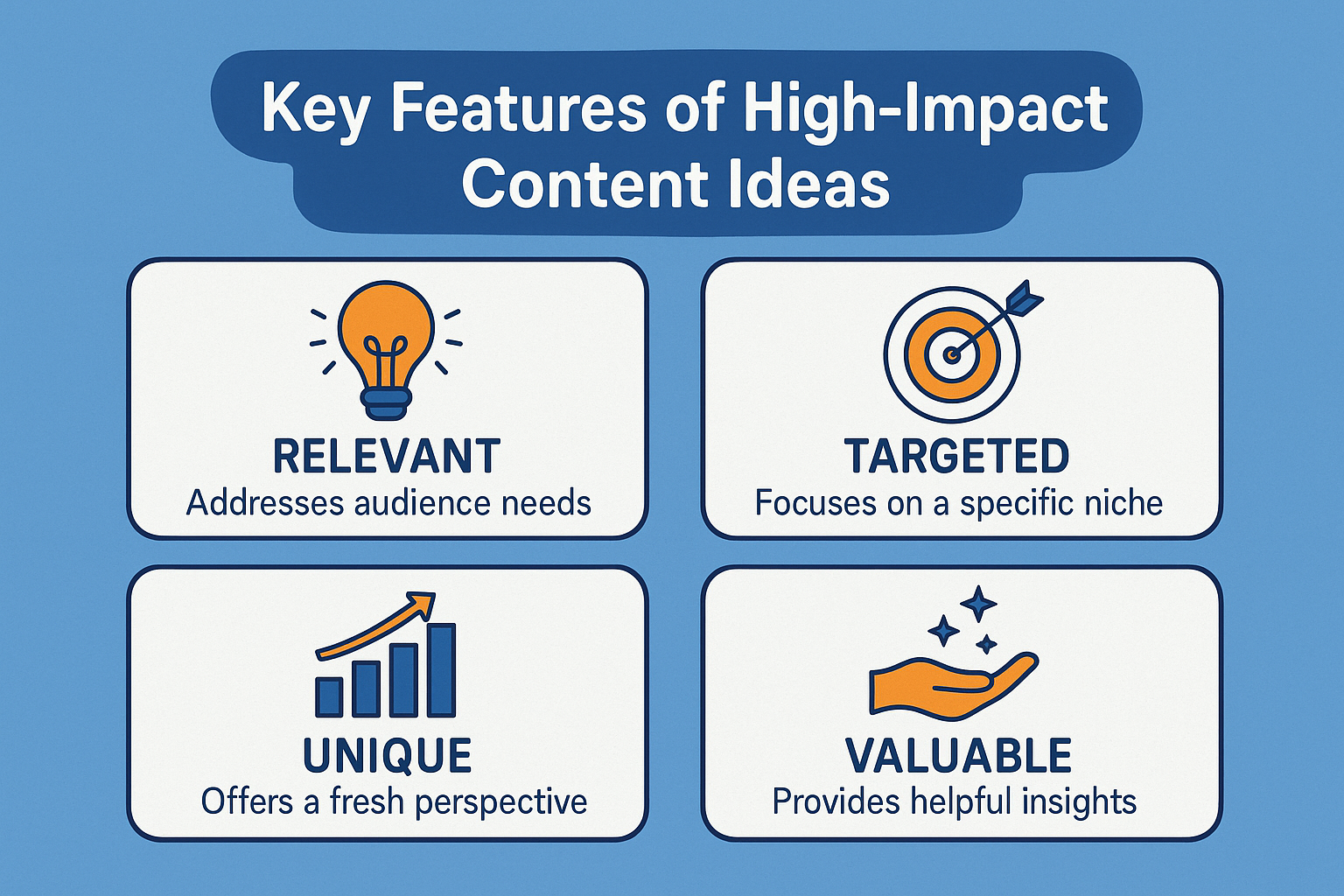 Key Features of High-Impact Content Ideas

RELEVANT
Addresses audience needs

TARGETED
Focuses on a specific niche

UNIQUE
Offers a fresh perspective

VALUABLE
Provides helpful insights